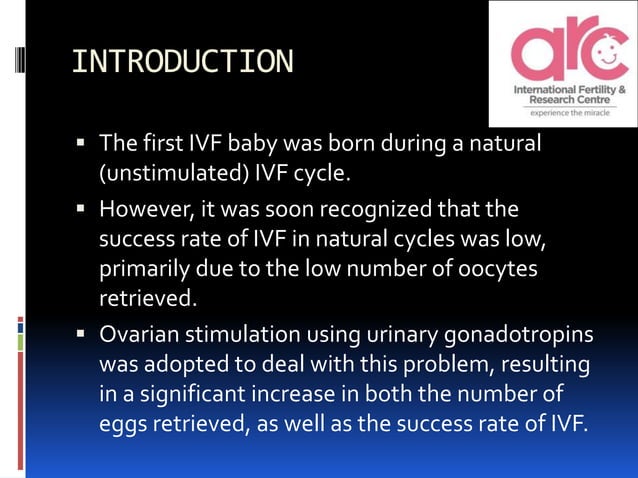 INTRODUCTION

arc
International Fertility & Research Centre
experience the miracle

▪ The first IVF baby was born during a natural (unstimulated) IVF cycle.

▪ However, it was soon recognized that the success rate of IVF in natural cycles was low, primarily due to the low number of oocytes retrieved.

▪ Ovarian stimulation using urinary gonadotropins was adopted to deal with this problem, resulting in a significant increase in both the number of eggs retrieved, as well as the success rate of IVF.